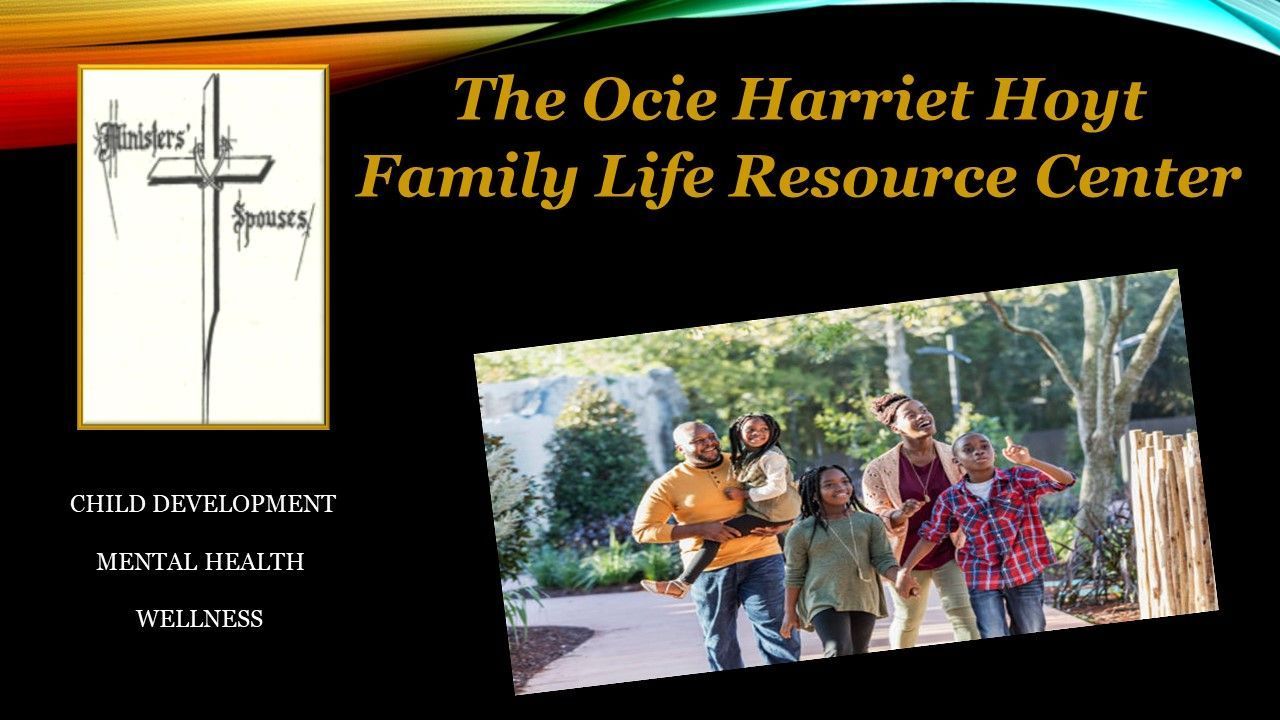 Ministers' Spouses

The Ocie Harriet Hoyt Family Life Resource Center

CHILD DEVELOPMENT

MENTAL HEALTH

WELLNESS